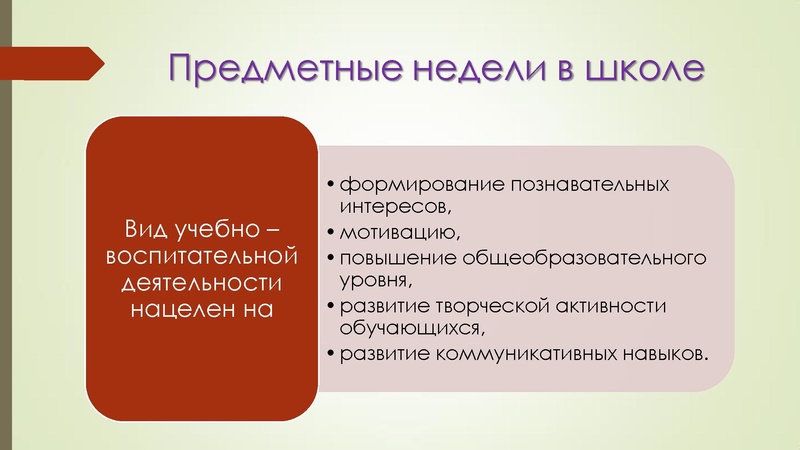 Предметные недели в школе

Вид учебно – воспитательной деятельности нацелен на

• формирование познавательных интересов,
• мотивацию,
• повышение общеобразовательного уровня,
• развитие творческой активности обучающихся,
• развитие коммуникативных навыков.